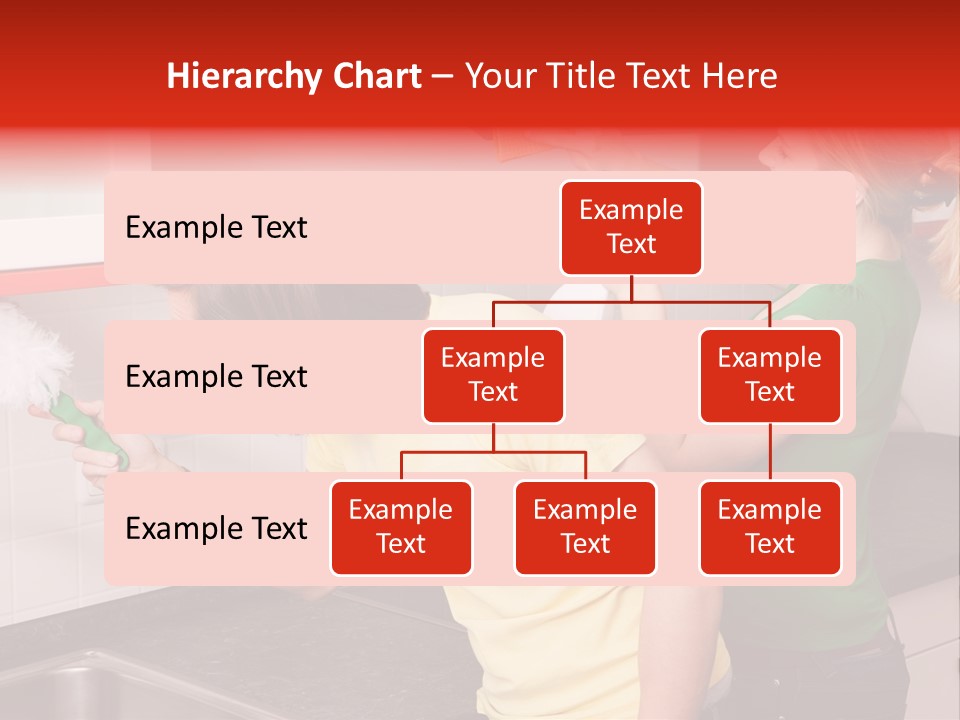 Hierarchy Chart – Your Title Text Here

Example Text

Example Text

Example Text

Example Text

Example Text

Example Text

Example Text

Example Text

Example Text